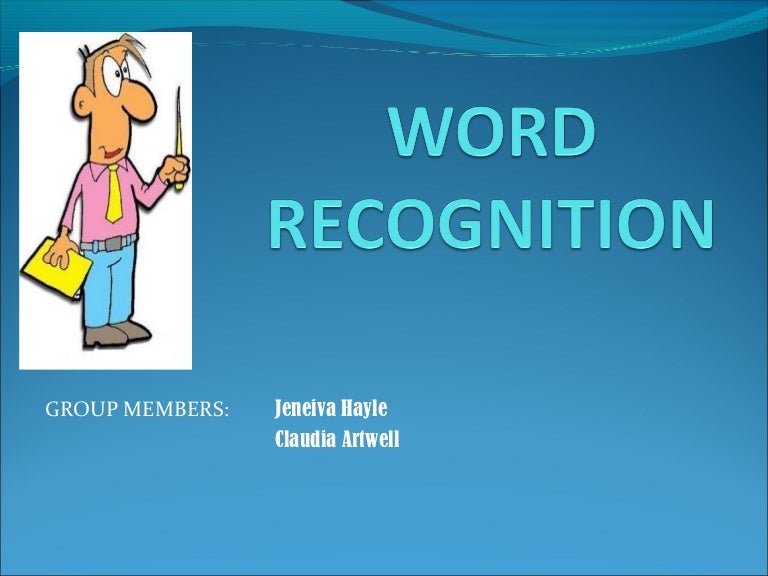 WORD RECOGNITION

GROUP MEMBERS: Jeneiva Hayle
Claudia Artwell